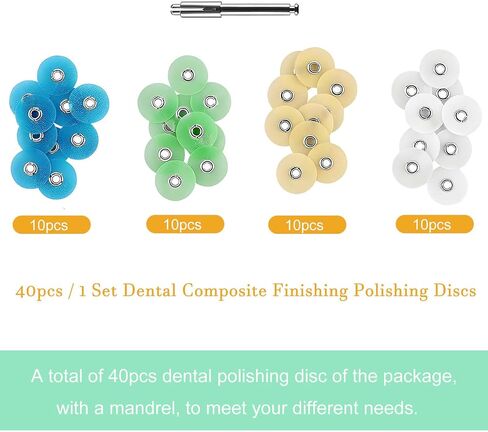 10pcs

10pcs

10pcs

10pcs

40pcs / 1 Set Dental Composite Finishing Polishing Discs

A total of 40pcs dental polishing disc of the package, with a mandrel, to meet your different needs.